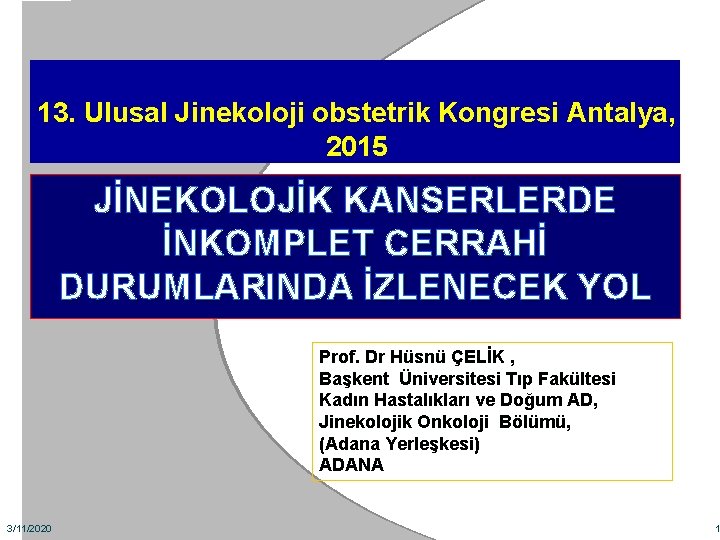 13. Ulusal Jinekoloji obstetrik Kongresi Antalya, 2015

JİNEKOLOJİK KANSERLERDE İNKOMPLET CERRAHİ DURUMLARINDA İZLENECEK YOL

Prof. Dr Hüsnü ÇELİK ,
Başkent Üniversitesi Tıp Fakültesi
Kadın Hastalıkları ve Doğum AD,
Jinekolojik Onkoloji Bölümü,
(Adana Yerleşkesi)
ADANA

3/11/2020

1